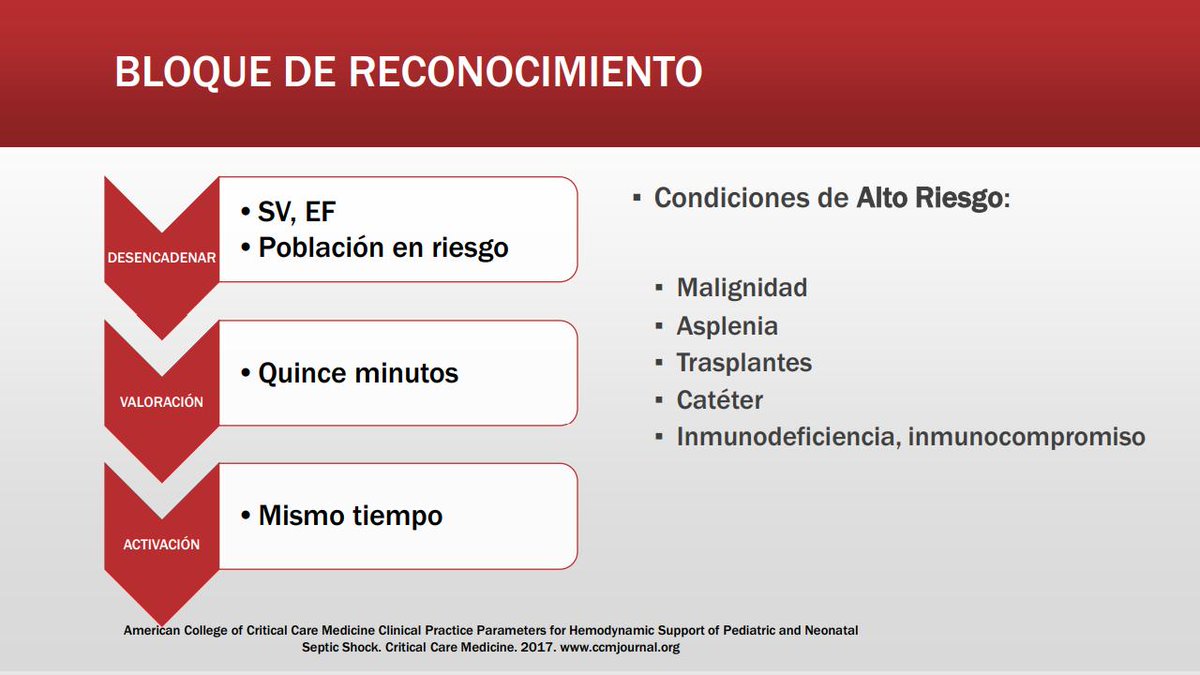 BLOQUE DE RECONOCIMIENTO

DESENCADENAR
• SV, EF
• Población en riesgo

VALORACIÓN
• Quince minutos

ACTIVACIÓN
• Mismo tiempo

▪ Condiciones de Alto Riesgo:

▪ Malignidad
▪ Asplenia
▪ Trasplantes
▪ Catéter
▪ Inmunodeficiencia, inmunocompromiso

American College of Critical Care Medicine Clinical Practice Parameters for Hemodynamic Support of Pediatric and Neonatal Septic Shock. Critical Care Medicine. 2017. www.ccmjournal.org